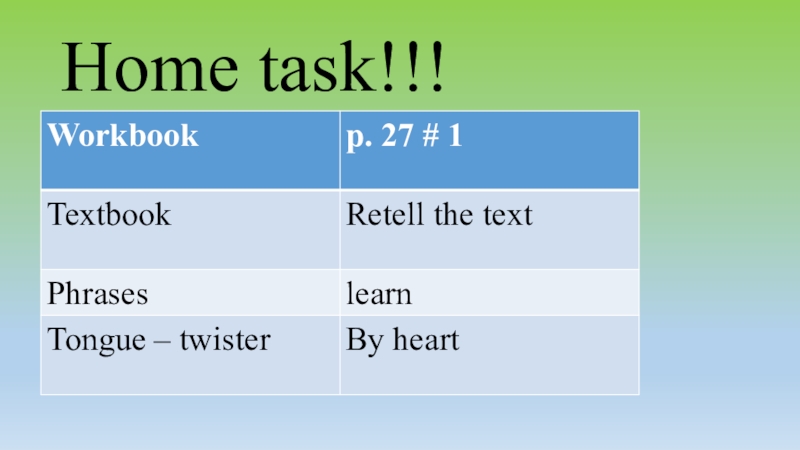 Home task!!!

| Workbook | p. 27 # 1 |
|---|---|
| Textbook | Retell the text |
| Phrases | learn |
| Tongue – twister | By heart |